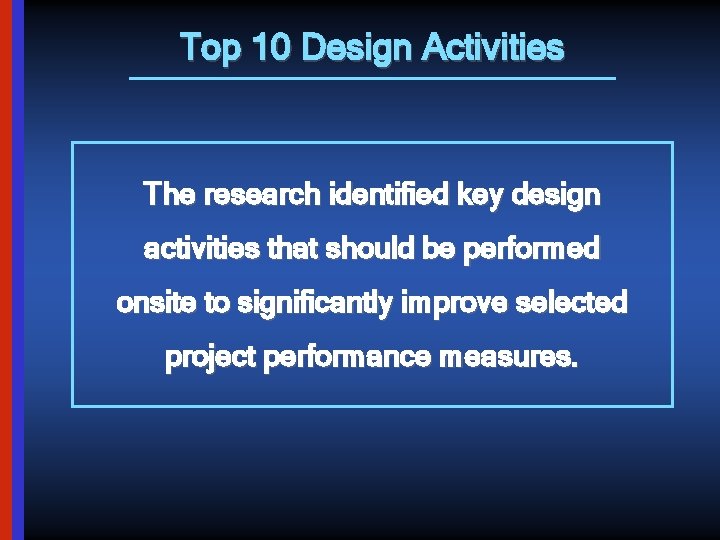 Top 10 Design Activities

The research identified key design activities that should be performed onsite to significantly improve selected project performance measures.